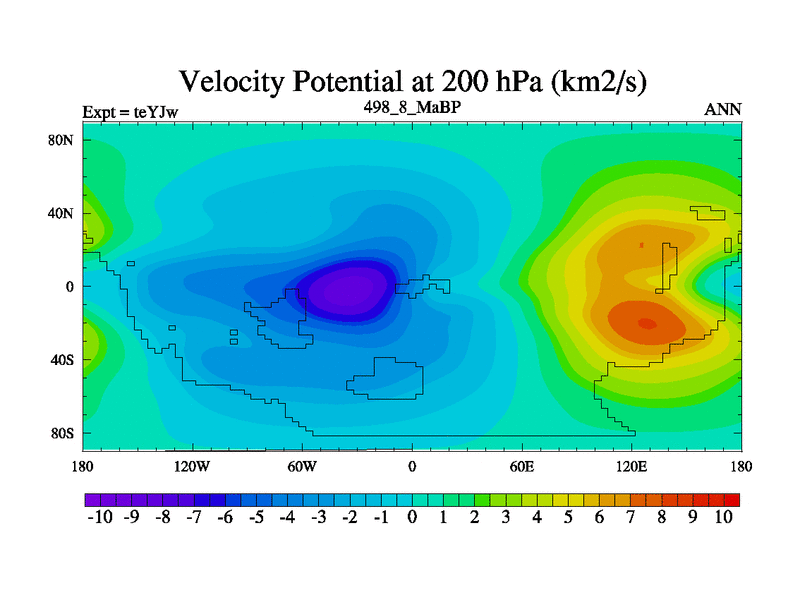 Velocity Potential at 200 hPa (km2/s)

Expt = teYJw
498_8_MaBP
ANN

80N
40N
0
40S
80S

180
120W
60W
0
60E
120E
180

-10 -9 -8 -7 -6 -5 -4 -3 -2 -1 0 1 2 3 4 5 6 7 8 9 10